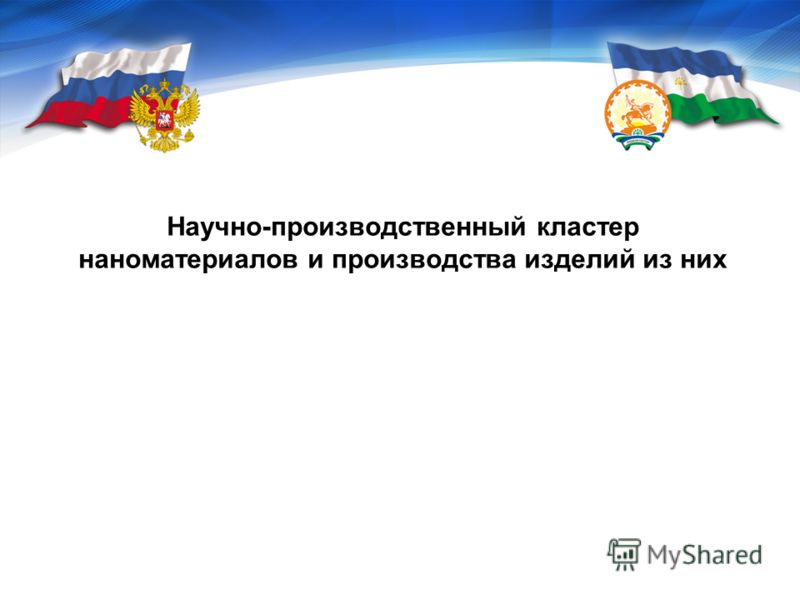 Научно-производственный кластер наноматериалов и производства изделий из них

MyShared